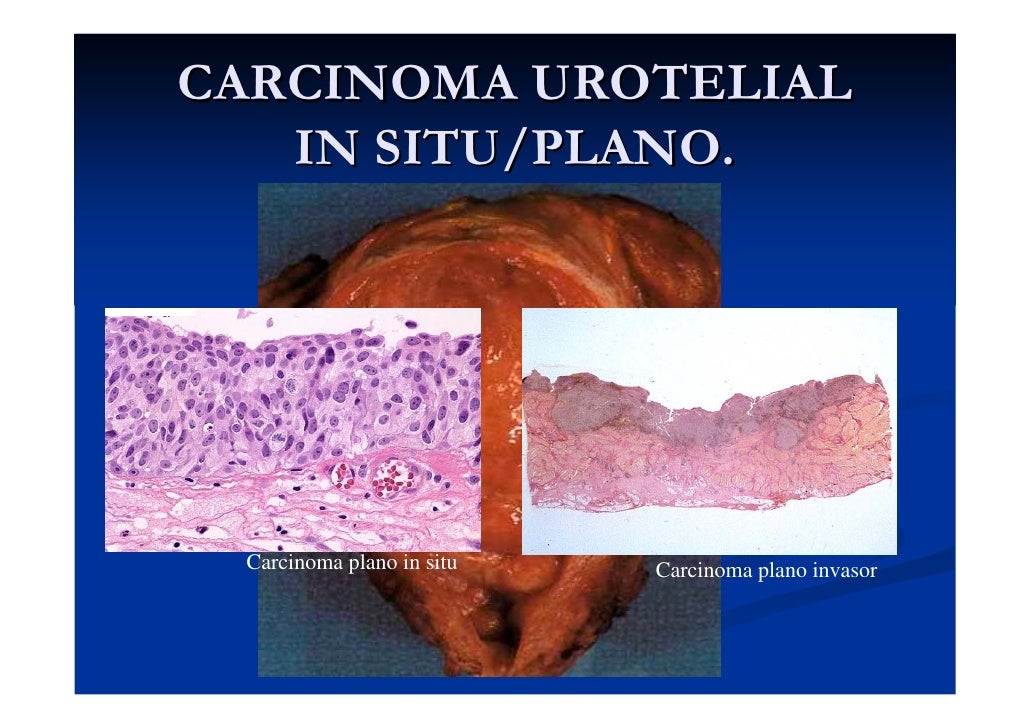 CARCINOMA UROTELIAL IN SITU/PLANO.

Carcinoma plano in situ

Carcinoma plano invasor